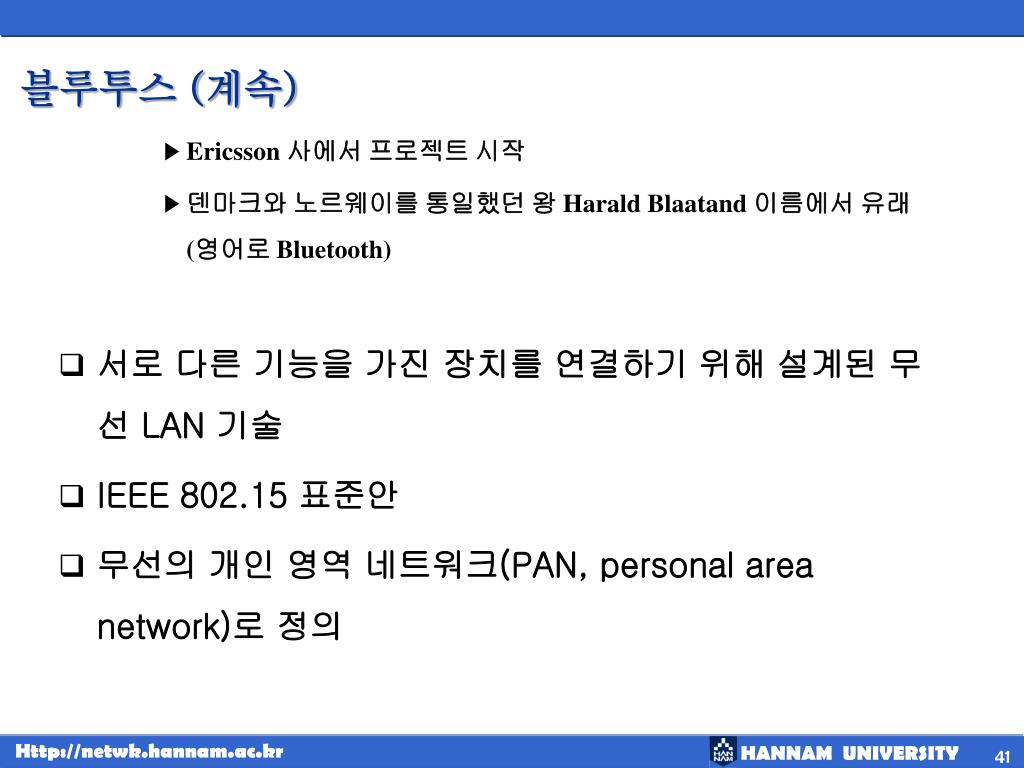 블루투스 (계속)

▶ Ericsson 사에서 프로젝트 시작

▶ 덴마크와 노르웨이를 통일했던 왕 Harald Blaatand 이름에서 유래 (영어로 Bluetooth)

❑ 서로 다른 기능을 가진 장치를 연결하기 위해 설계된 무선 LAN 기술

❑ IEEE 802.15 표준안

❑ 무선의 개인 영역 네트워크(PAN, personal area network)로 정의

Http://netwk.hannam.ac.kr

HANNAM UNIVERSITY

41